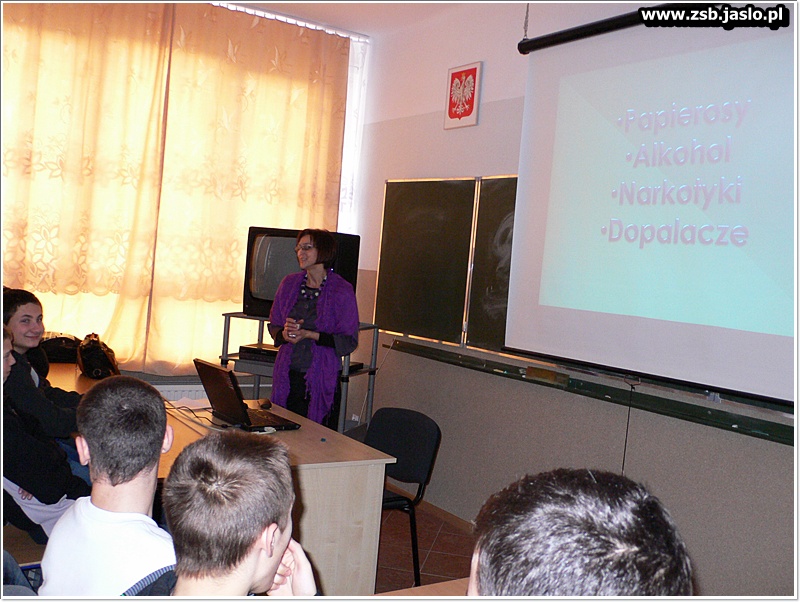 www.zsb.jaslo.pl

•Papierosy
•Alkohol
•Narkotyki
•Dopalacze